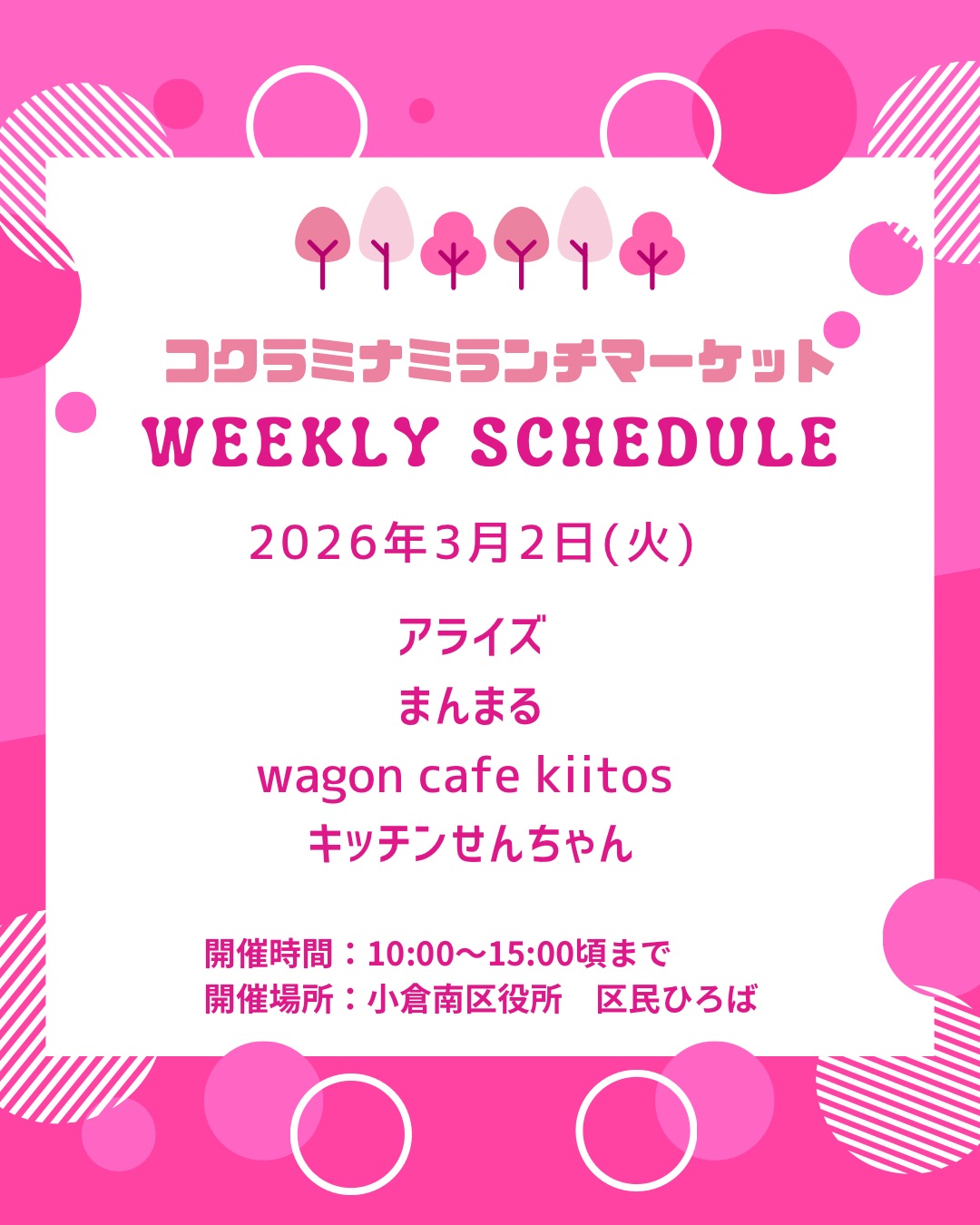 コクラミナミランチマーケット
WEEKLY SCHEDULE

2026年3月2日(火)

アライズ
まんまる
wagon cafe kiitos
キッチンせんちゃん

開催時間：10:00〜15:00頃まで
開催場所：小倉南区役所　区民ひろば